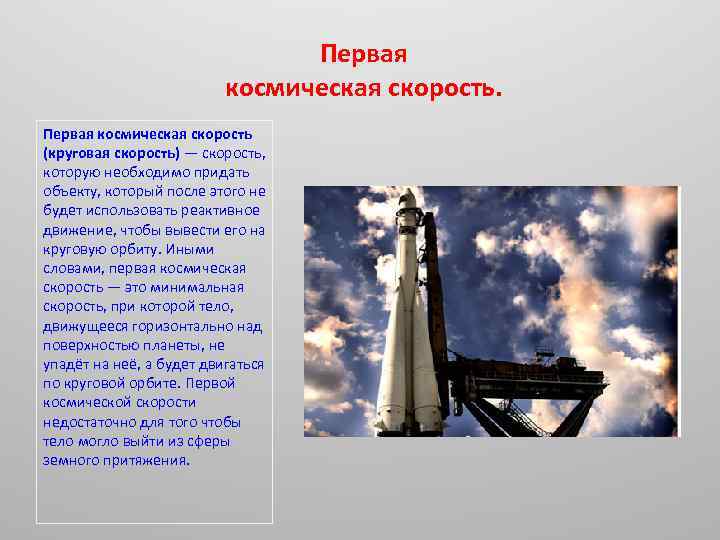 Первая космическая скорость.

Первая космическая скорость (круговая скорость) — скорость, которую необходимо придать объекту, который после этого не будет использовать реактивное движение, чтобы вывести его на круговую орбиту. Иными словами, первая космическая скорость — это минимальная скорость, при которой тело, движущееся горизонтально над поверхностью планеты, не упадёт на неё, а будет двигаться по круговой орбите. Первой космической скорости недостаточно для того чтобы тело могло выйти из сферы земного притяжения.